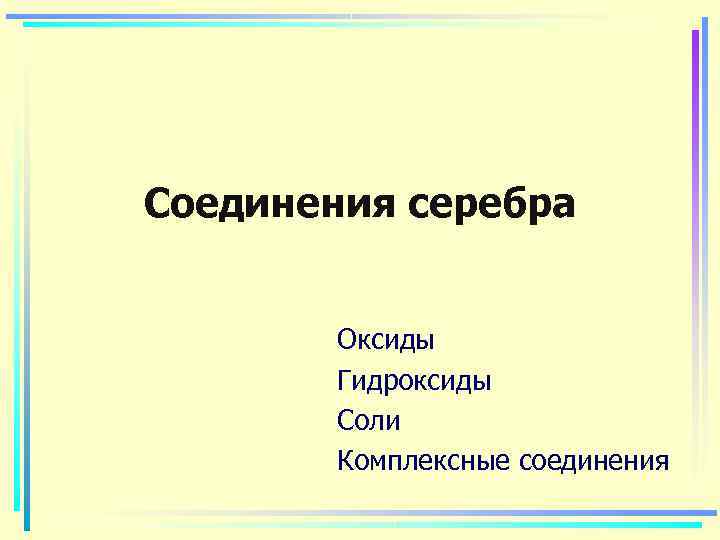 Соединения серебра

Оксиды
Гидроксиды
Соли
Комплексные соединения